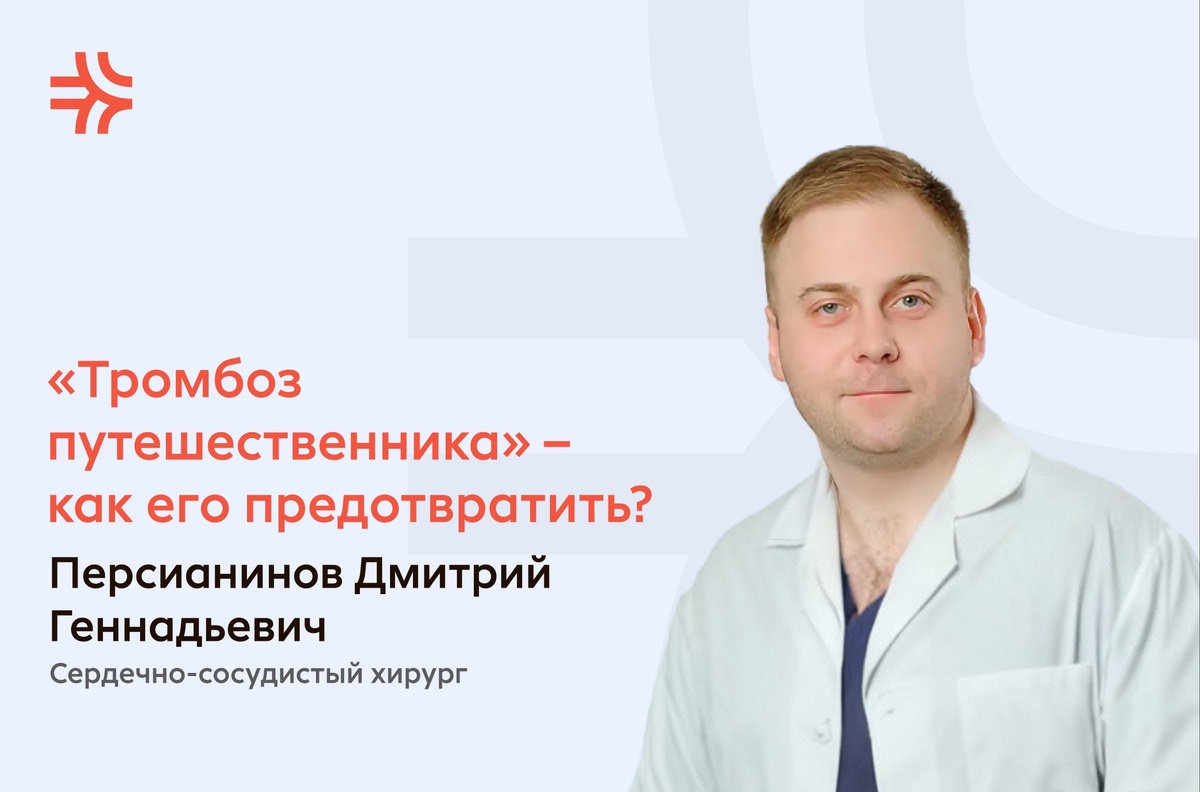 «Тромбоз путешественника» – как его предотвратить?

Персианинов Дмитрий Геннадьевич

Сердечно-сосудистый хирург